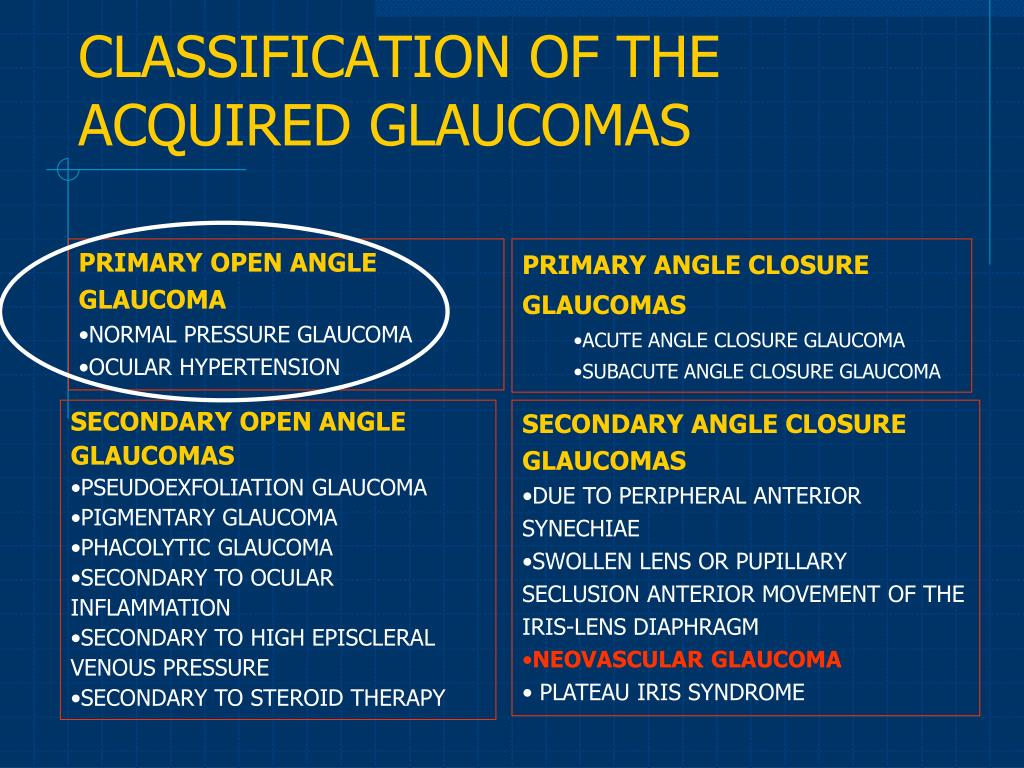 CLASSIFICATION OF THE ACQUIRED GLAUCOMAS

PRIMARY OPEN ANGLE GLAUCOMA
•NORMAL PRESSURE GLAUCOMA
•OCULAR HYPERTENSION

PRIMARY ANGLE CLOSURE GLAUCOMAS
•ACUTE ANGLE CLOSURE GLAUCOMA
•SUBACUTE ANGLE CLOSURE GLAUCOMA

SECONDARY OPEN ANGLE GLAUCOMAS
•PSEUDOEXFOLIATION GLAUCOMA
•PIGMENTARY GLAUCOMA
•PHACOLYTIC GLAUCOMA
•SECONDARY TO OCULAR INFLAMMATION
•SECONDARY TO HIGH EPISCLERAL VENOUS PRESSURE
•SECONDARY TO STEROID THERAPY

SECONDARY ANGLE CLOSURE GLAUCOMAS
•DUE TO PERIPHERAL ANTERIOR SYNECHIAE
•SWOLLEN LENS OR PUPILLARY SECLUSION ANTERIOR MOVEMENT OF THE IRIS-LENS DIAPHRAGM
•NEOVASCULAR GLAUCOMA
• PLATEAU IRIS SYNDROME